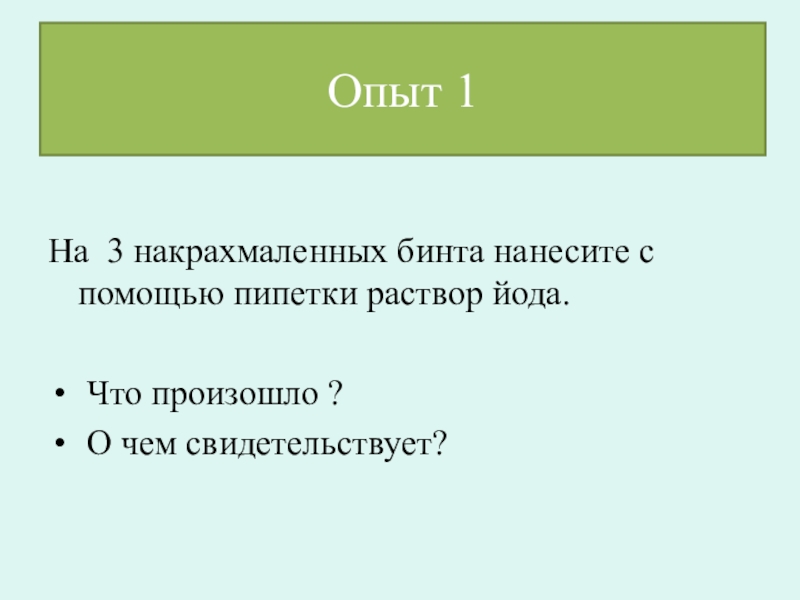 Опыт 1

На 3 накрахмаленных бинта нанесите с помощью пипетки раствор йода.

• Что произошло ?
• О чем свидетельствует?